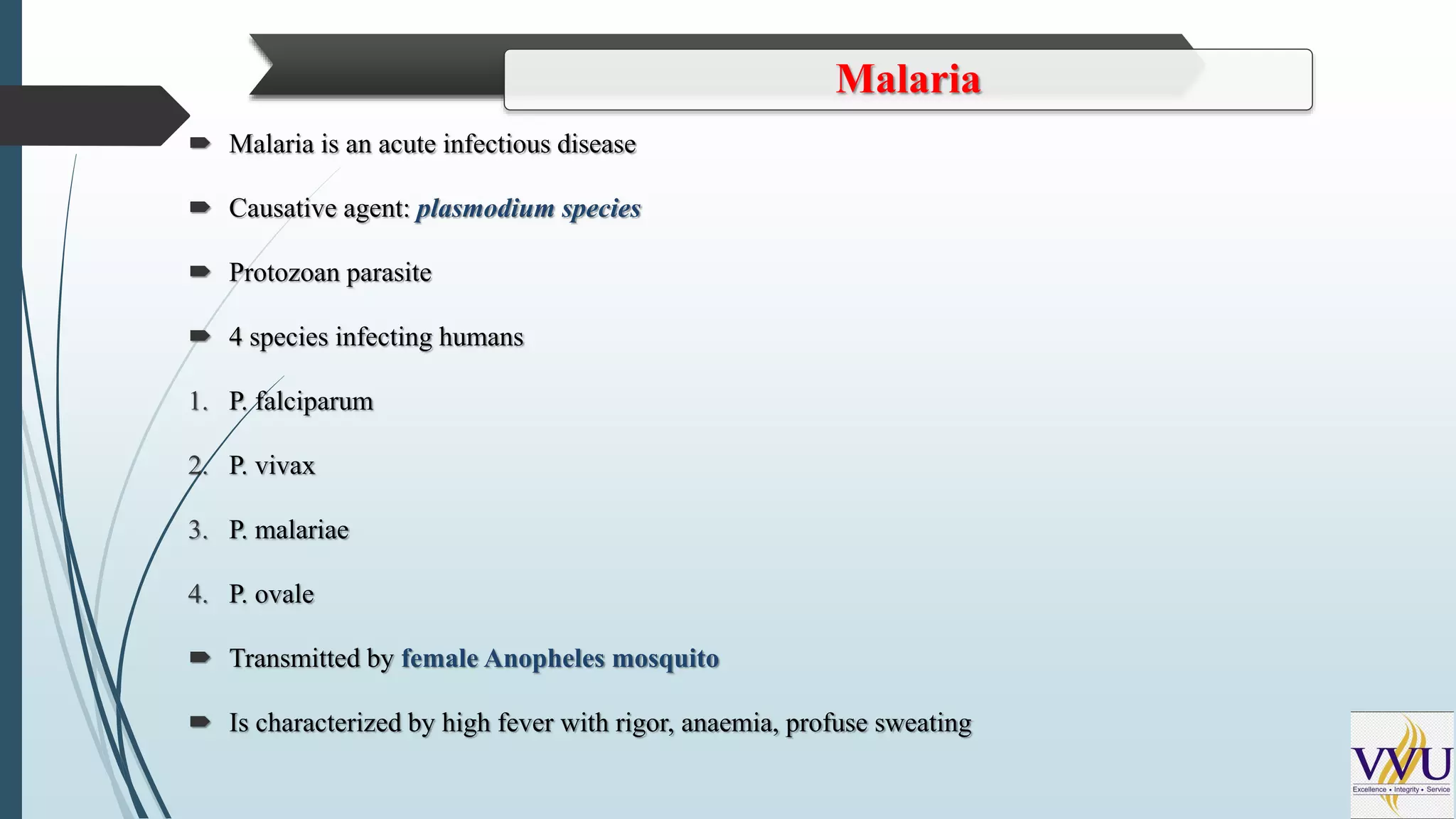 Malaria

Malaria is an acute infectious disease

Causative agent: plasmodium species

Protozoan parasite

4 species infecting humans

1. P. falciparum

2. P. vivax

3. P. malariae

4. P. ovale

Transmitted by female Anopheles mosquito

Is characterized by high fever with rigor, anaemia, profuse sweating

VVU
Excellence • Integrity • Service